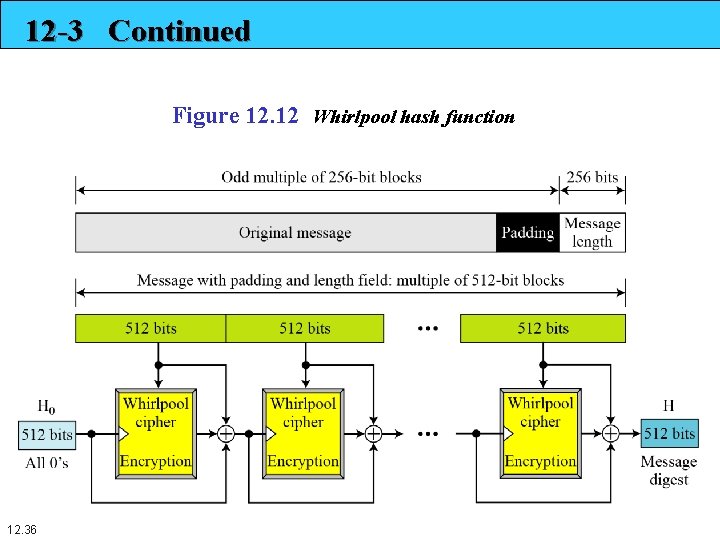 12-3 Continued

Figure 12.12 Whirlpool hash function

Odd multiple of 256-bit blocks

256 bits

Original message

Padding

Message length

Message with padding and length field: multiple of 512-bit blocks

512 bits

512 bits

...

512 bits

$H_0$

512 bits

All 0's

Whirlpool cipher

Encryption

Whirlpool cipher

Encryption

...

Whirlpool cipher

Encryption

H

512 bits

Message digest

12.36